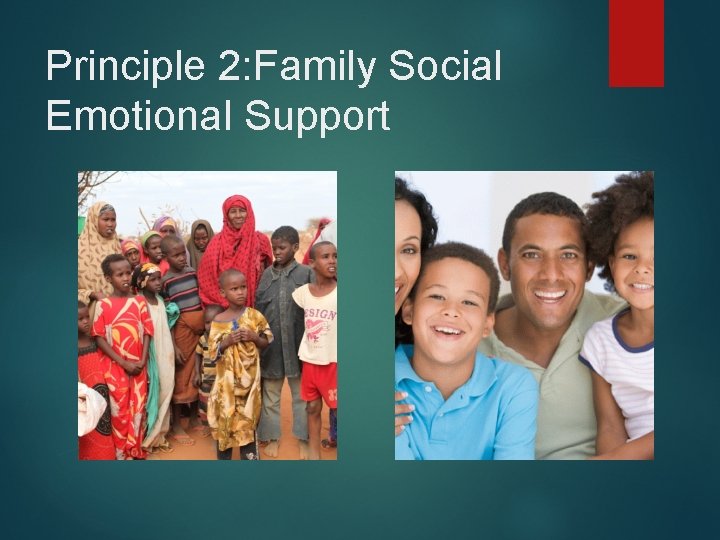 Principle 2:Family Social Emotional Support

ESIGN